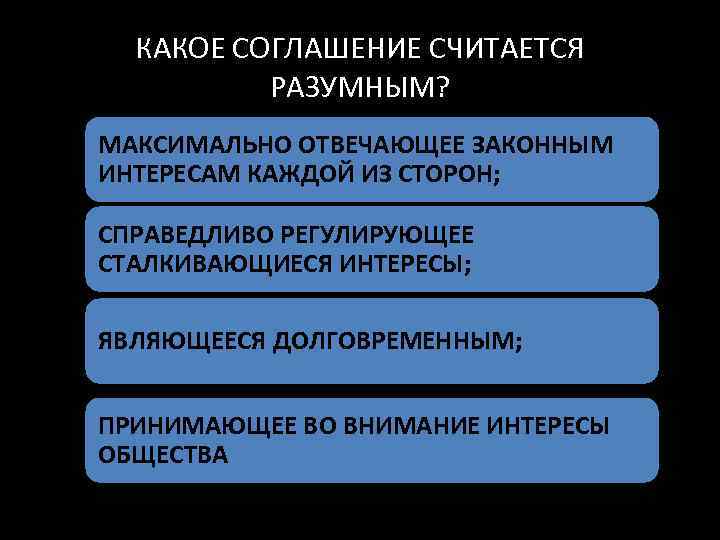 КАКОЕ СОГЛАШЕНИЕ СЧИТАЕТСЯ РАЗУМНЫМ?

МАКСИМАЛЬНО ОТВЕЧАЮЩЕЕ ЗАКОННЫМ ИНТЕРЕСАМ КАЖДОЙ ИЗ СТОРОН;

СПРАВЕДЛИВО РЕГУЛИРУЮЩЕЕ СТАЛКИВАЮЩИЕСЯ ИНТЕРЕСЫ;

ЯВЛЯЮЩЕЕСЯ ДОЛГОВРЕМЕННЫМ;

ПРИНИМАЮЩЕЕ ВО ВНИМАНИЕ ИНТЕРЕСЫ ОБЩЕСТВА